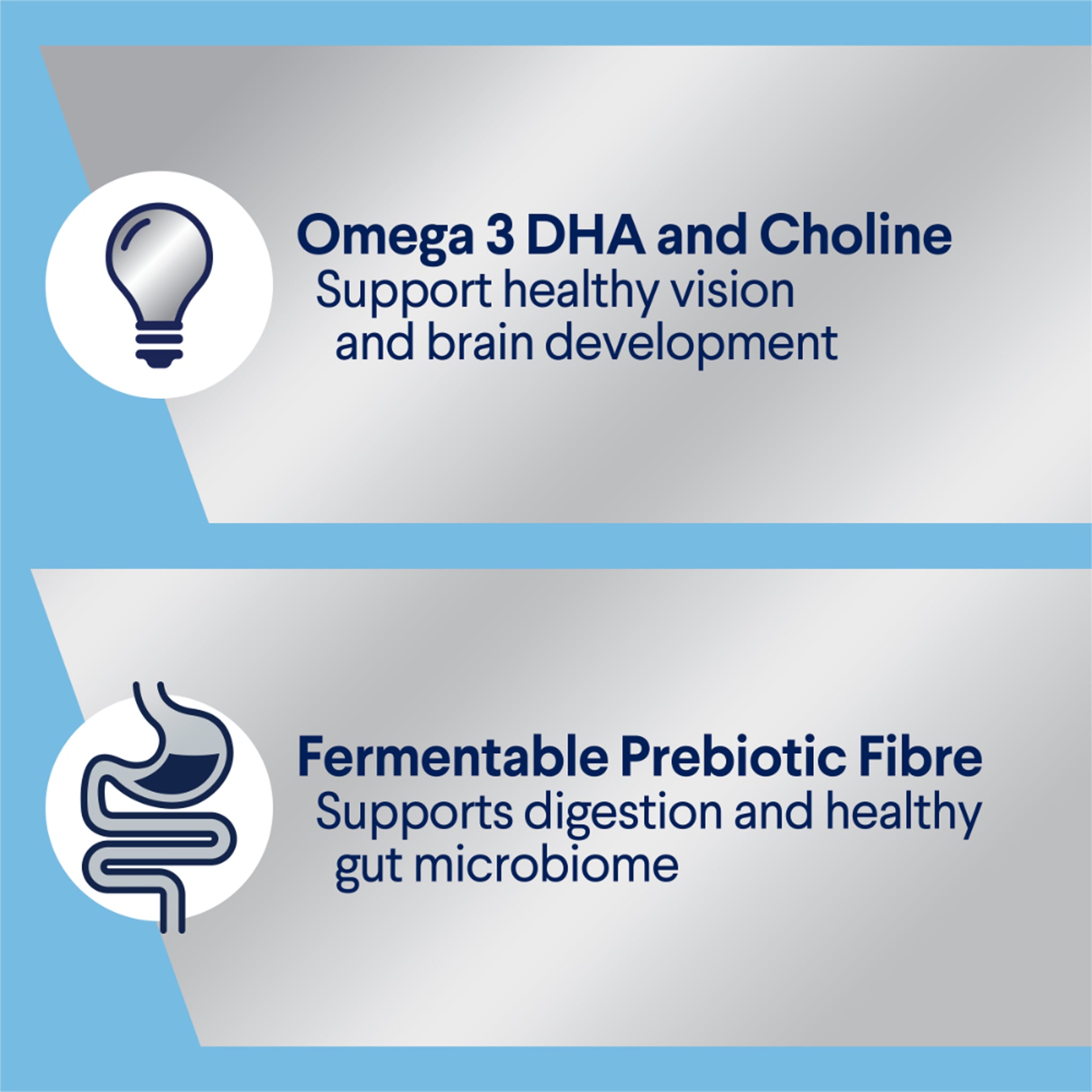 Omega 3 DHA and Choline

Support healthy vision and brain development

Fermentable Prebiotic Fibre

Supports digestion and healthy gut microbiome